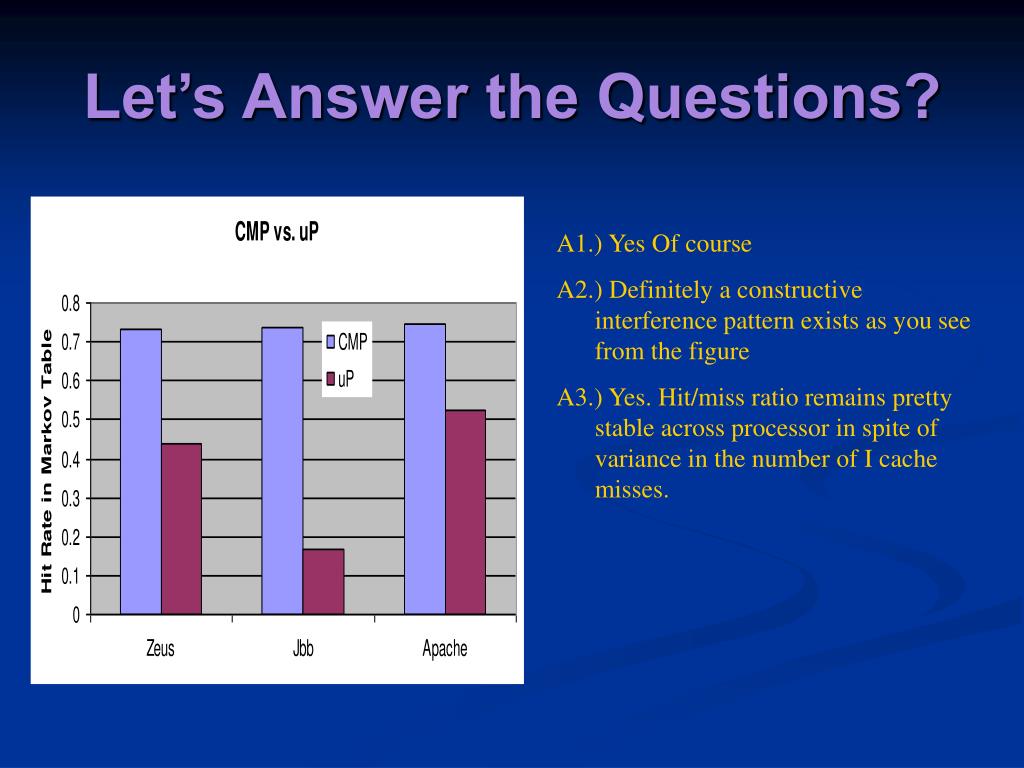 Let's Answer the Questions?

CMP vs. uP

Hit Rate in Markov Table

0.8
0.7
0.6
0.5
0.4
0.3
0.2
0.1
0

CMP
uP

Zeus
Jbb
Apache

A1.) Yes Of course

A2.) Definitely a constructive interference pattern exists as you see from the figure

A3.) Yes. Hit/miss ratio remains pretty stable across processor in spite of variance in the number of I cache misses.